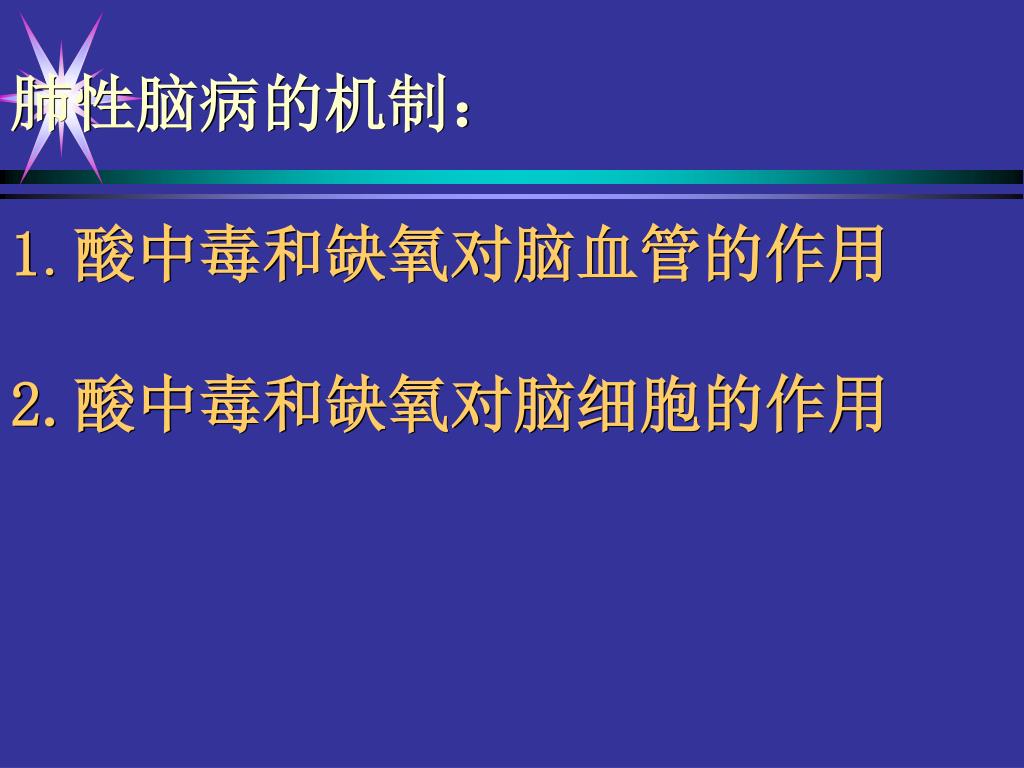 肺性脑病的机制：

1.酸中毒和缺氧对脑血管的作用

2.酸中毒和缺氧对脑细胞的作用